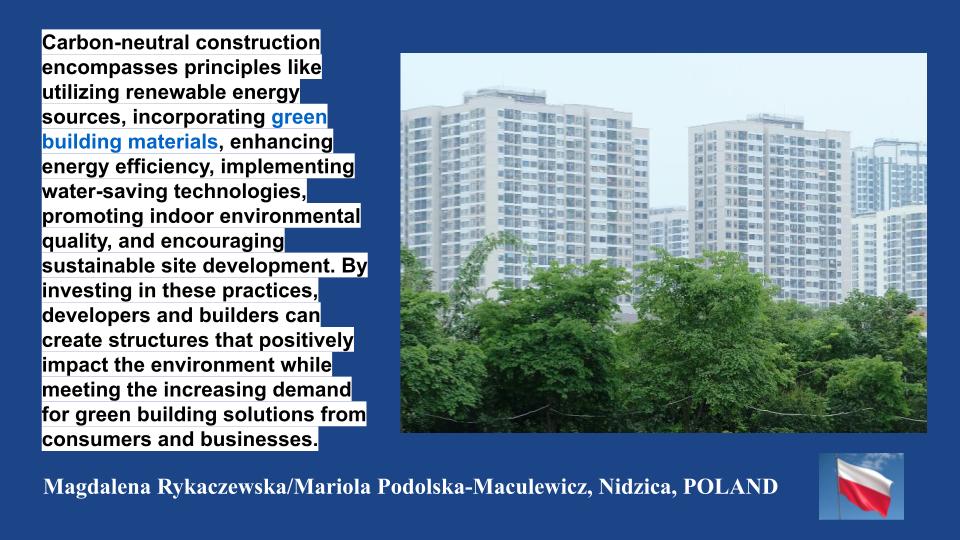 Carbon-neutral construction encompasses principles like utilizing renewable energy sources, incorporating green building materials, enhancing energy efficiency, implementing water-saving technologies, promoting indoor environmental quality, and encouraging sustainable site development. By investing in these practices, developers and builders can create structures that positively impact the environment while meeting the increasing demand for green building solutions from consumers and businesses.

Magdalena Rykaczewska/Mariola Podolska-Maculewicz, Nidzica, POLAND